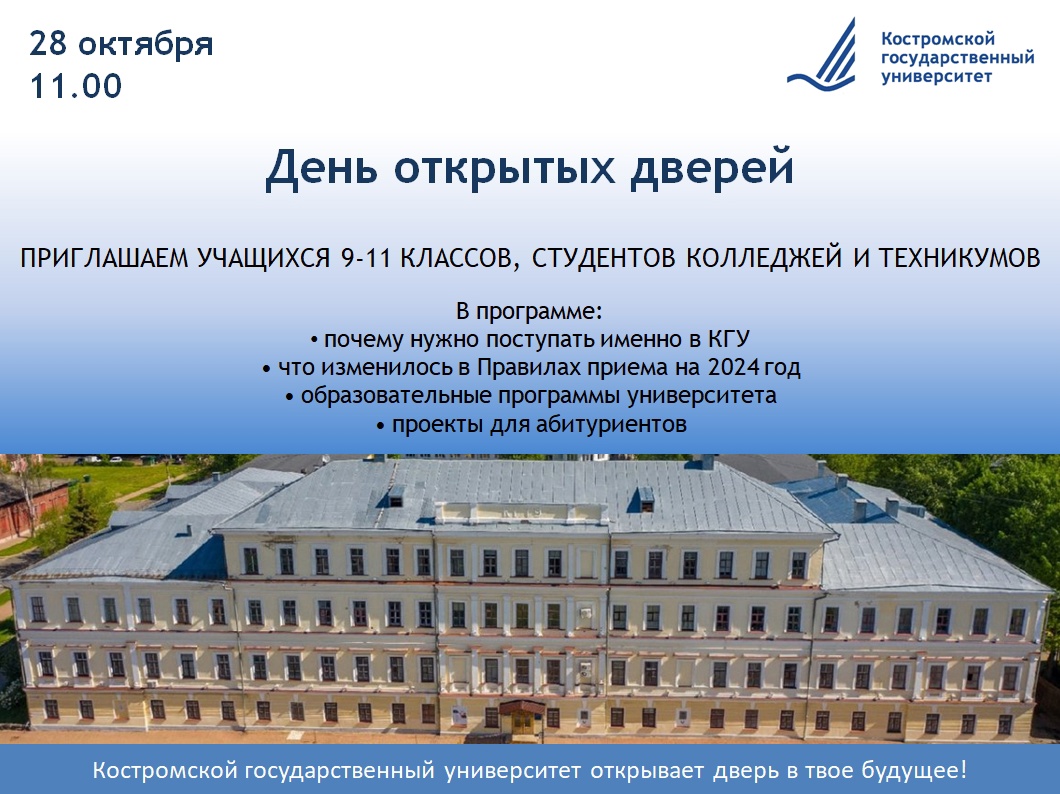 28 октября
11.00

Костромской государственный университет

День открытых дверей

ПРИГЛАШАЕМ УЧАЩИХСЯ 9-11 КЛАССОВ, СТУДЕНТОВ КОЛЛЕДЖЕЙ И ТЕХНИКУМОВ

В программе:
• почему нужно поступать именно в КГУ
• что изменилось в Правилах приема на 2024 год
• образовательные программы университета
• проекты для абитуриентов

Костромской государственный университет открывает дверь в твое будущее!